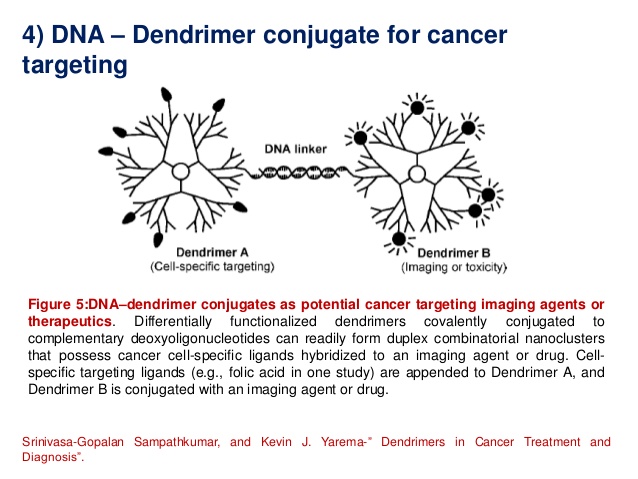 4) DNA – Dendrimer conjugate for cancer targeting

DNA linker

Dendrimer A
(Cell-specific targeting)

Dendrimer B
(Imaging or toxicity)

Figure 5:DNA–dendrimer conjugates as potential cancer targeting imaging agents or therapeutics. Differentially functionalized dendrimers covalently conjugated to complementary deoxyoligonucleotides can readily form duplex combinatorial nanoclusters that possess cancer cell-specific ligands hybridized to an imaging agent or drug. Cell-specific targeting ligands (e.g., folic acid in one study) are appended to Dendrimer A, and Dendrimer B is conjugated with an imaging agent or drug.

Srinivasa-Gopalan Sampathkumar, and Kevin J. Yarema-" Dendrimers in Cancer Treatment and Diagnosis".